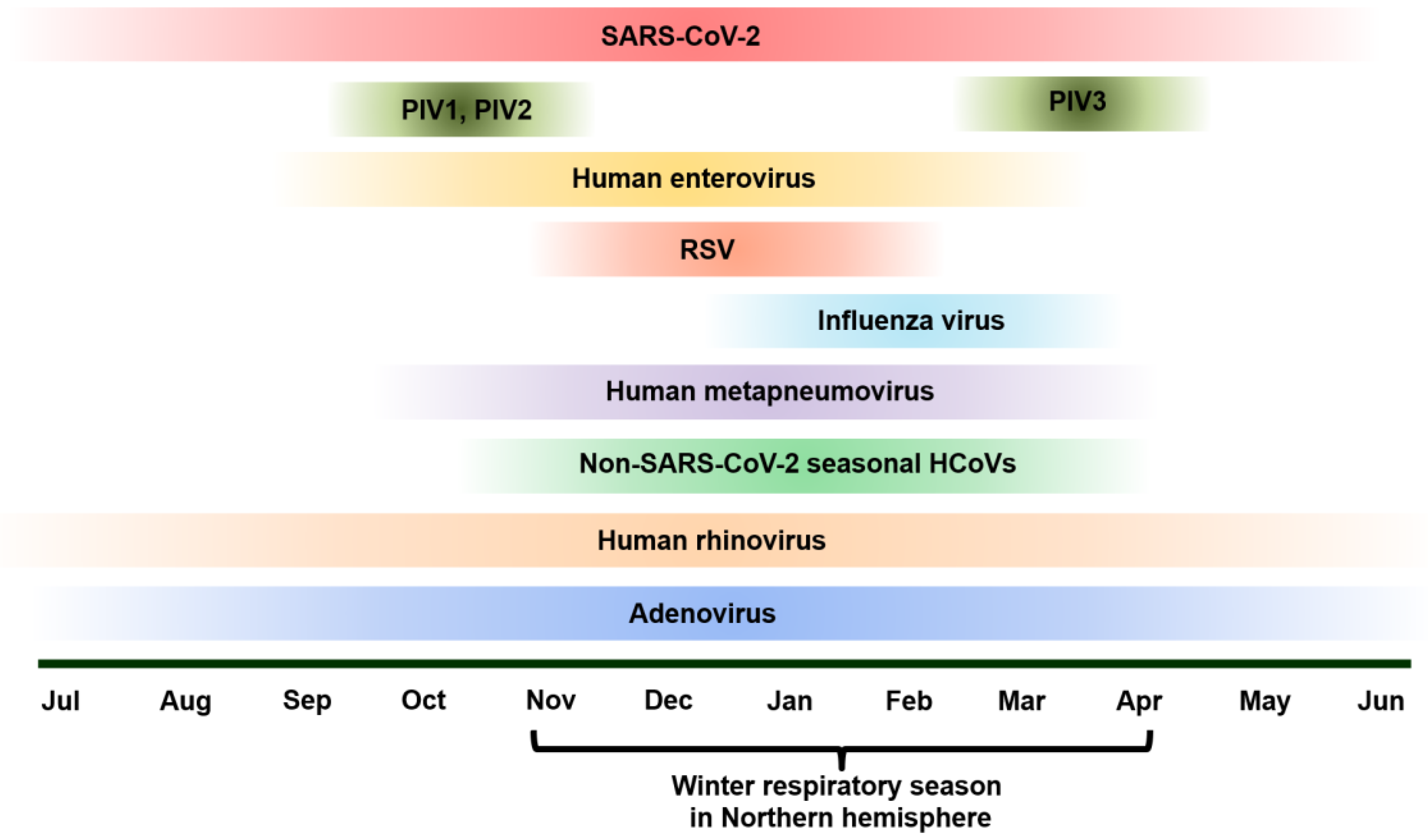 SARS-CoV-2

PIV1, PIV2

PIV3

Human enterovirus

RSV

Influenza virus

Human metapneumovirus

Non-SARS-CoV-2 seasonal HCoVs

Human rhinovirus

Adenovirus

Jul Aug Sep Oct Nov Dec Jan Feb Mar Apr May Jun

Winter respiratory season in Northern hemisphere